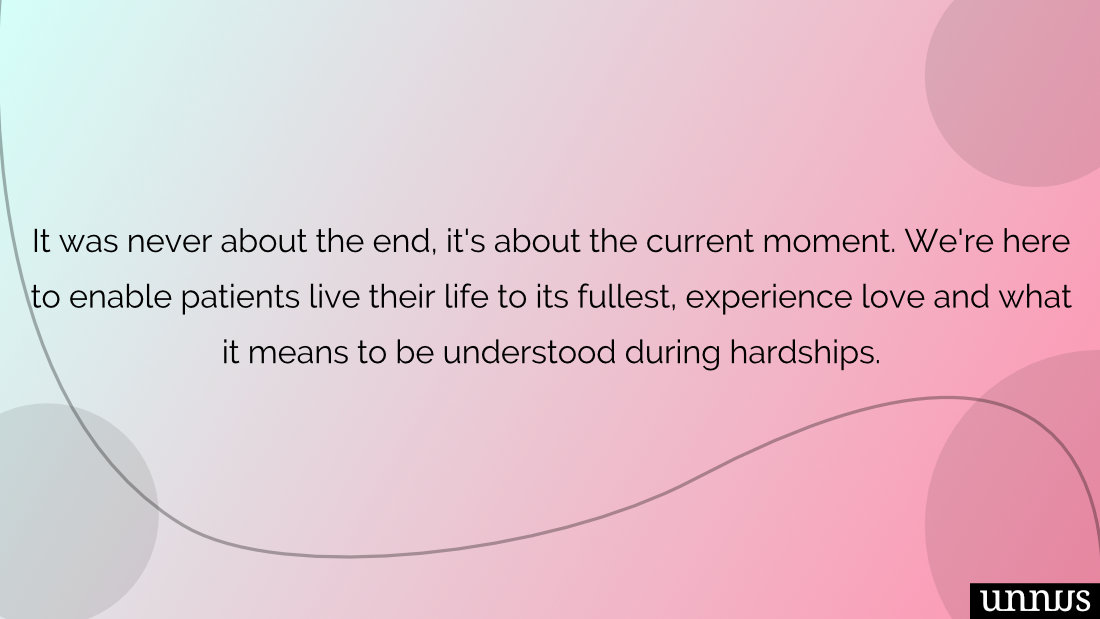 It was never about the end, it's about the current moment. We're here to enable patients live their life to its fullest, experience love and what it means to be understood during hardships.

unnus